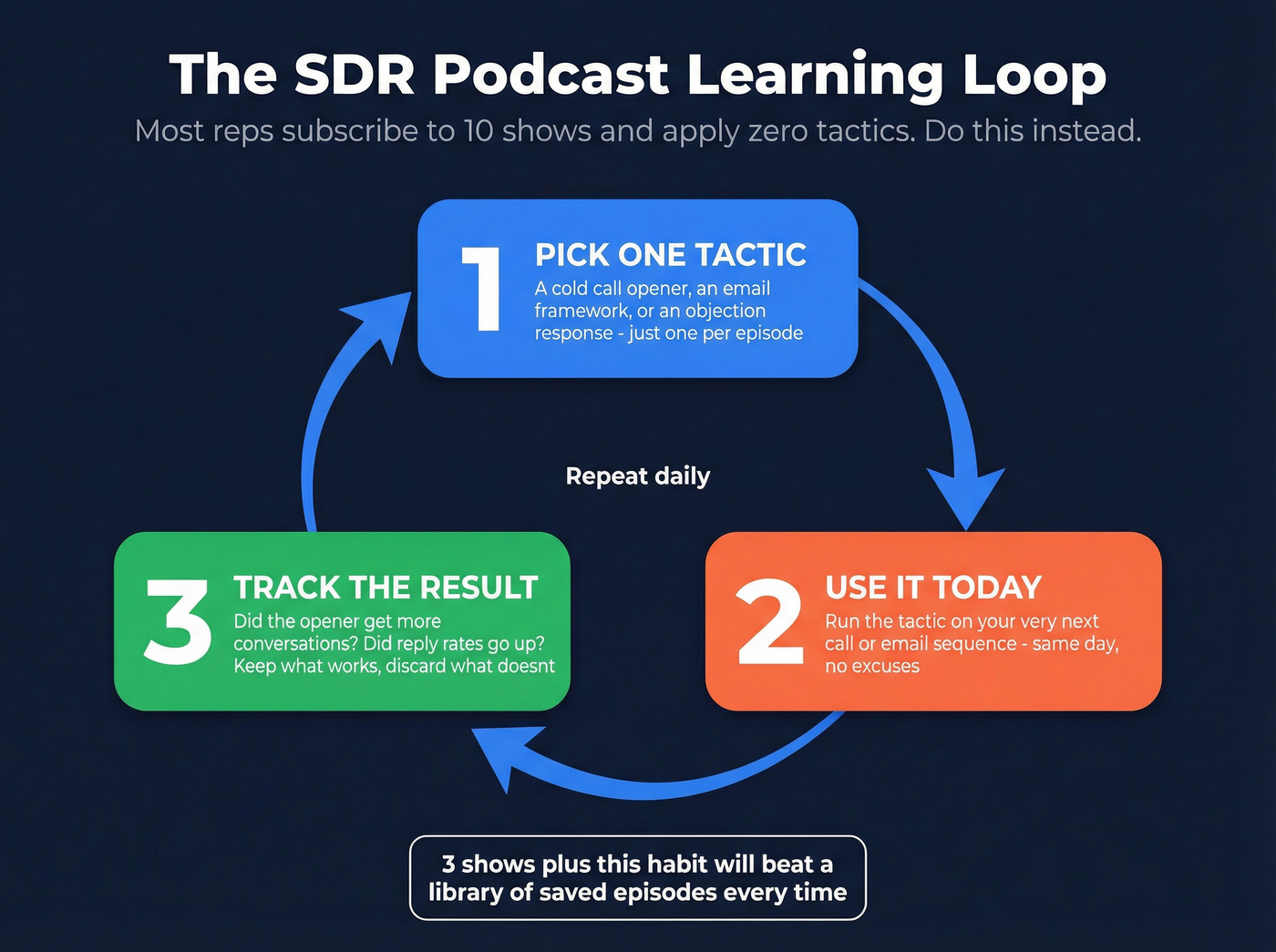 The SDR Podcast Learning Loop

Most reps subscribe to 10 shows and apply zero tactics. Do this instead.

1 PICK ONE TACTIC
A cold call opener, an email framework, or an objection response - just one per episode

Repeat daily

2 USE IT TODAY
Run the tactic on your very next call or email sequence - same day, no excuses

3 TRACK THE RESULT
Did the opener get more conversations? Did reply rates go up? Keep what works, discard what doesnt

3 shows plus this habit will beat a library of saved episodes every time